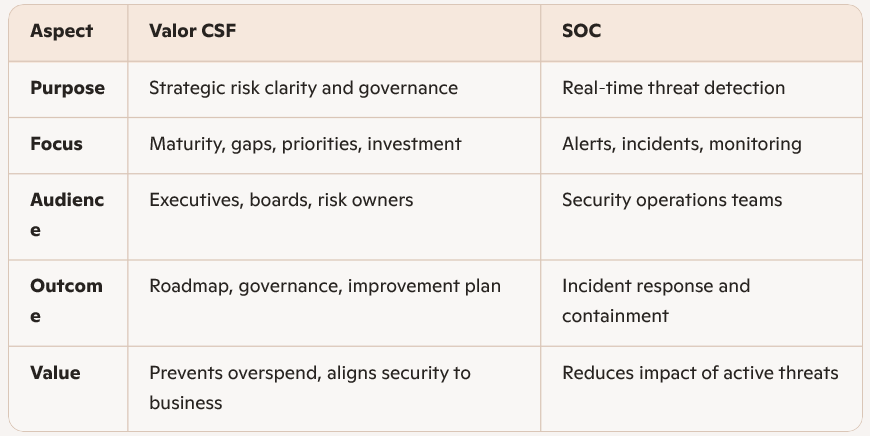 | Aspect | Valor CSF | SOC |
|---|---|---|
| Purpose | Strategic risk clarity and governance | Real-time threat detection |
| Focus | Maturity, gaps, priorities, investment | Alerts, incidents, monitoring |
| Audience | Executives, boards, risk owners | Security operations teams |
| Outcome | Roadmap, governance, improvement plan | Incident response and containment |
| Value | Prevents overspend, aligns security to business | Reduces impact of active threats |